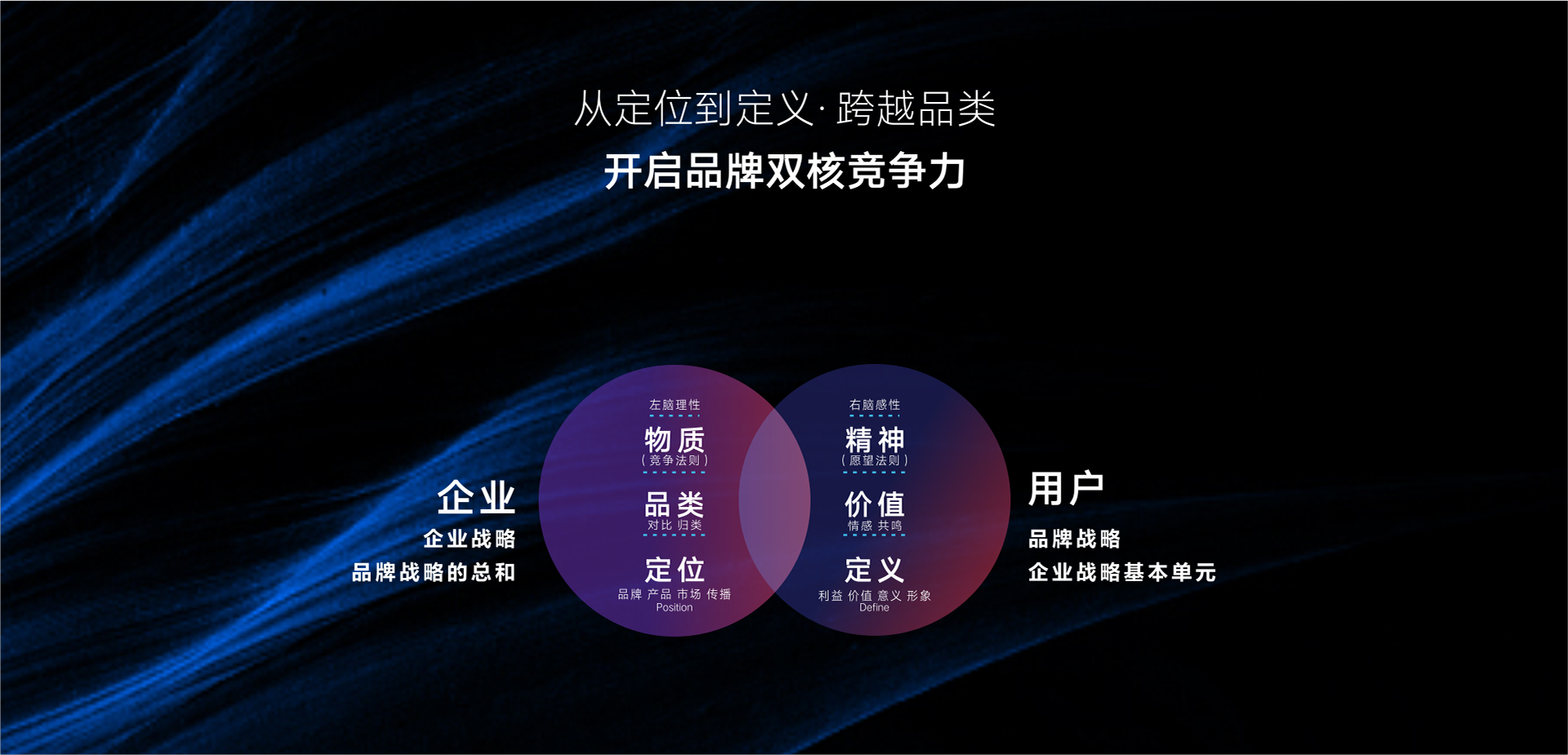 从定位到定义· 跨越品类
开启品牌双核竞争力

企业
企业战略
品牌战略的总和

左脑理性
物质
( 竞争法则 )
品类
对比 归类
定位
品牌 产品 市场 传播
Position

右脑感性
精神
( 愿望法则 )
价值
情感 共鸣
定义
利益 价值 意义 形象
Define

用户
品牌战略
企业战略基本单元